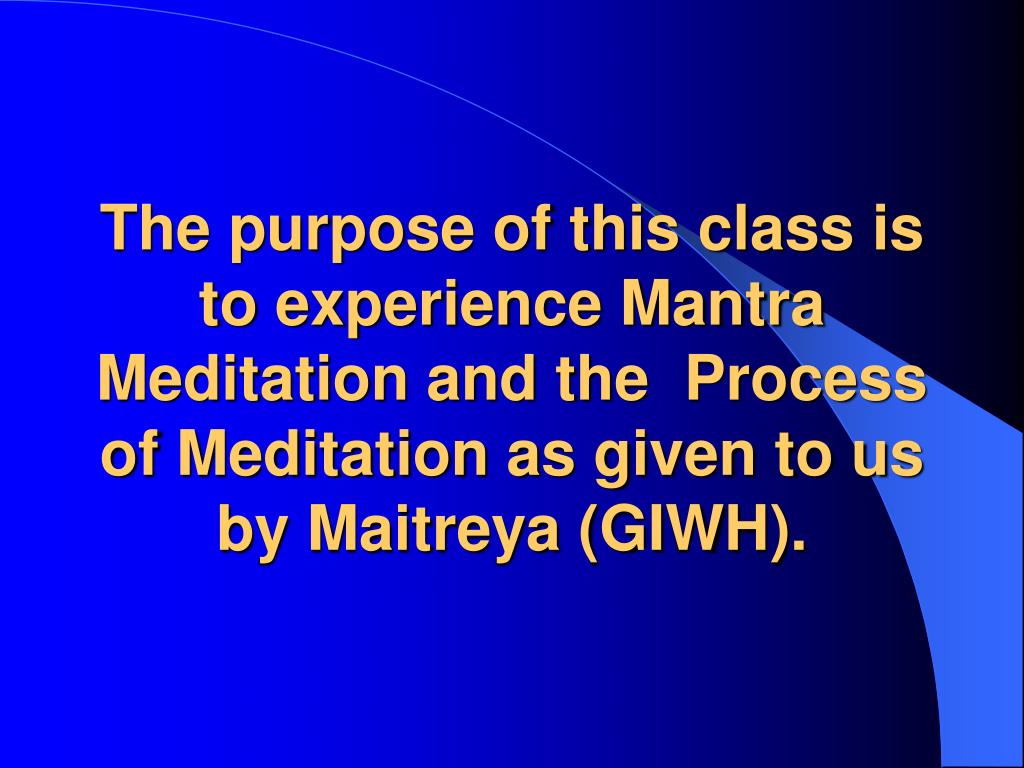 The purpose of this class is to experience Mantra Meditation and the Process of Meditation as given to us by Maitreya (GIWH).